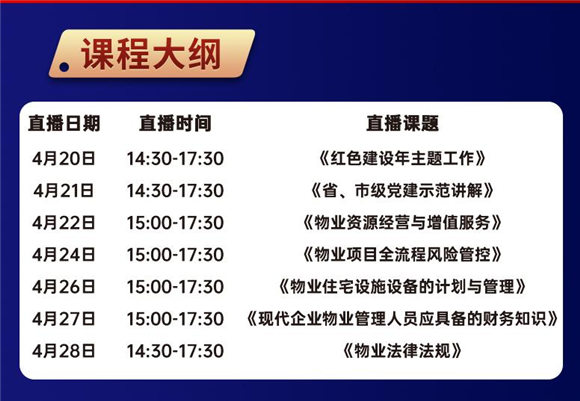 课程大纲

| 直播日期 | 直播时间 | 直播课题 |
|---|---|---|
| 4月20日 | 14:30-17:30 | 《红色建设年主题工作》 |
| 4月21日 | 14:30-17:30 | 《省、市级党建示范讲解》 |
| 4月22日 | 15:00-17:30 | 《物业资源经营与增值服务》 |
| 4月24日 | 15:00-17:30 | 《物业项目全流程风险管控》 |
| 4月26日 | 15:00-17:30 | 《物业住宅设施设备的计划与管理》 |
| 4月27日 | 15:00-17:30 | 《现代企业物业管理人员应具备的财务知识》 |
| 4月28日 | 14:30-17:30 | 《物业法律法规》 |